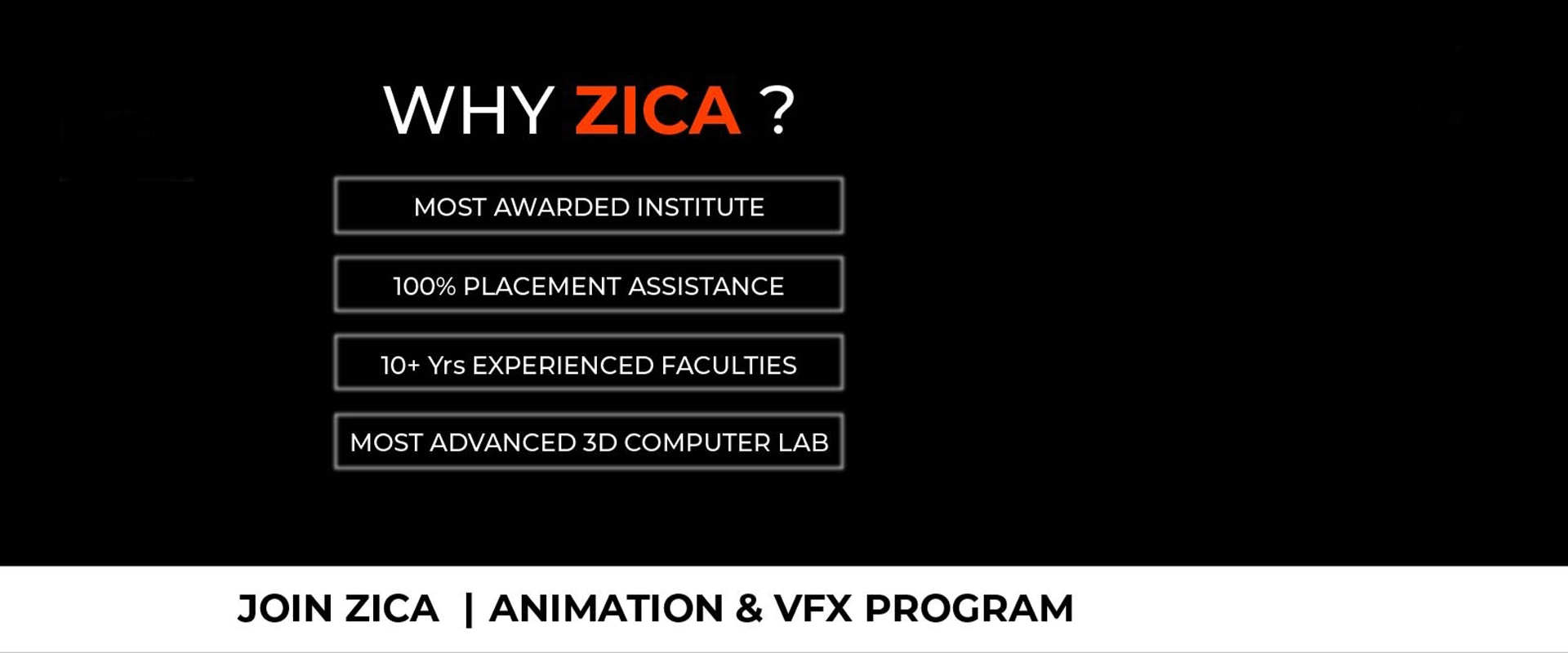 WHY ZICA ?

MOST AWARDED INSTITUTE

100% PLACEMENT ASSISTANCE

10+ Yrs EXPERIENCED FACULTIES

MOST ADVANCED 3D COMPUTER LAB

JOIN ZICA | ANIMATION & VFX PROGRAM